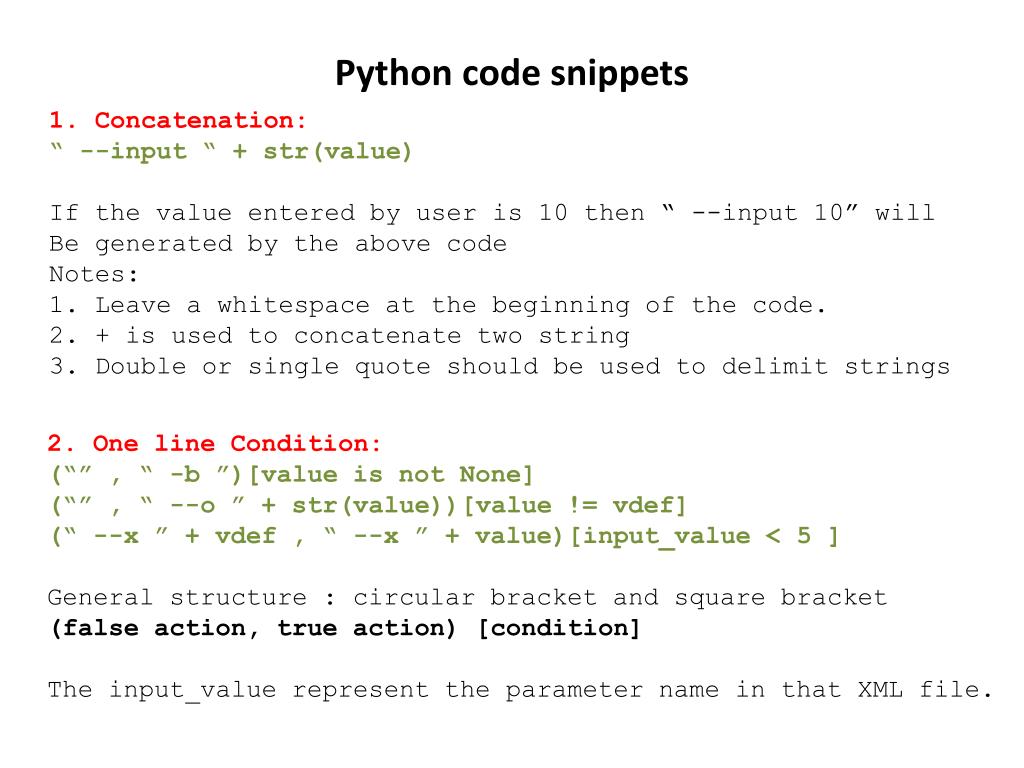 Python code snippets

1. Concatenation:
“ --input “ + str(value)

If the value entered by user is 10 then “ --input 10” will Be generated by the above code
Notes:
1. Leave a whitespace at the beginning of the code.
2. + is used to concatenate two string
3. Double or single quote should be used to delimit strings

2. One line Condition:
(“” , “ -b ”)[value is not None]
(“” , “ --o ” + str(value))[value != vdef]
(“ --x ” + vdef , “ --x ” + value)[input_value < 5 ]

General structure : circular bracket and square bracket
(false action, true action) [condition]

The input_value represent the parameter name in that XML file.